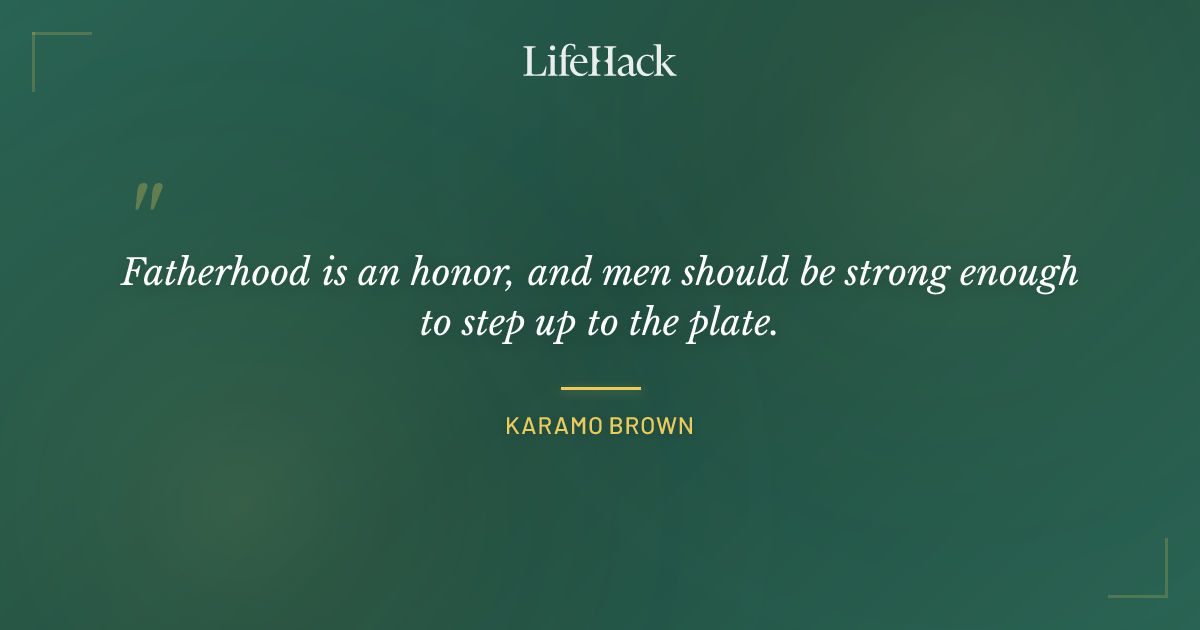 LifeHack

"

Fatherhood is an honor, and men should be strong enough to step up to the plate.

KARAMO BROWN